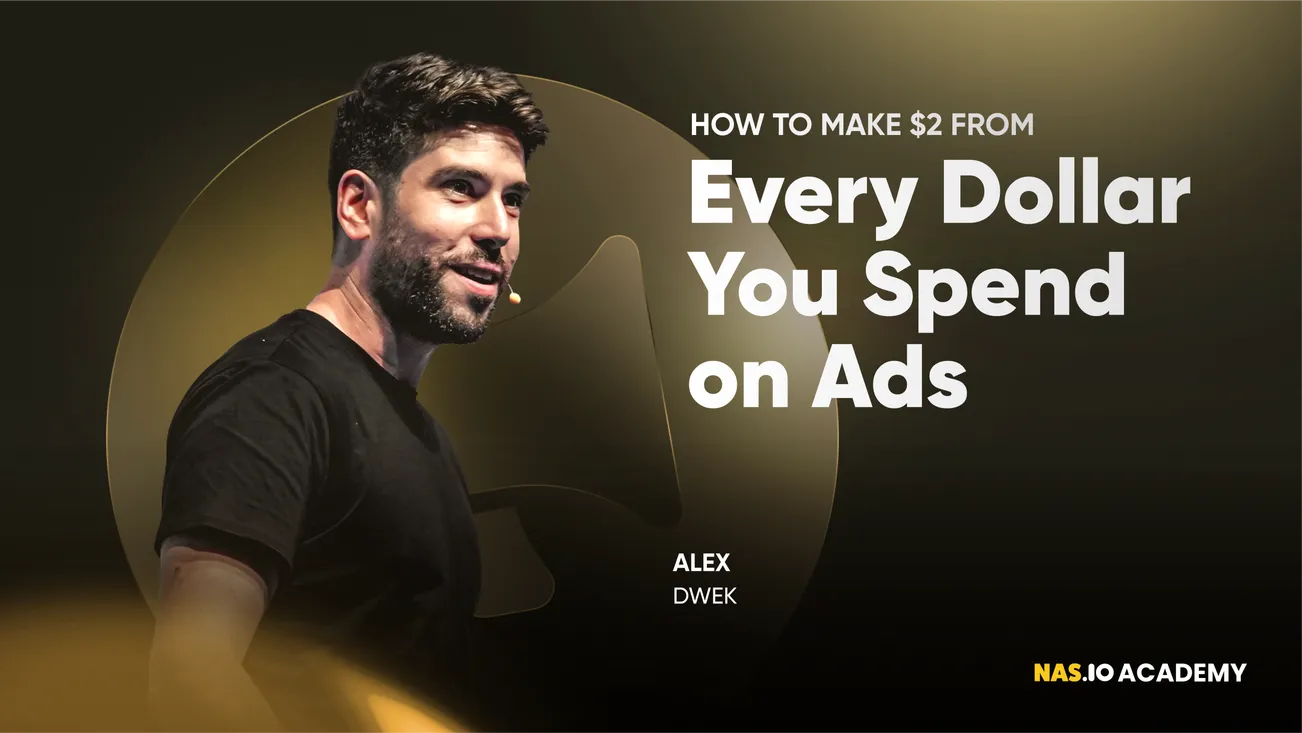 HOW TO MAKE \$2 FROM

Every Dollar You Spend on Ads

ALEX
DWEK

NAS.IO ACADEMY